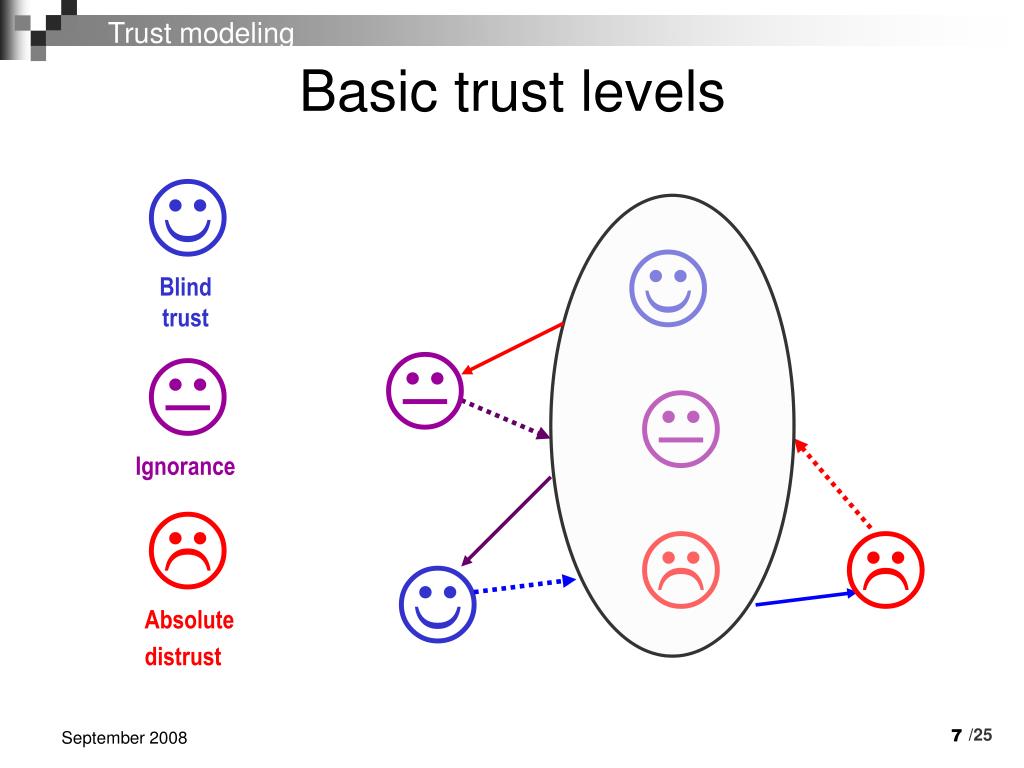 Trust modeling

Basic trust levels

Blind trust

Ignorance

Absolute distrust

September 2008

7 /25